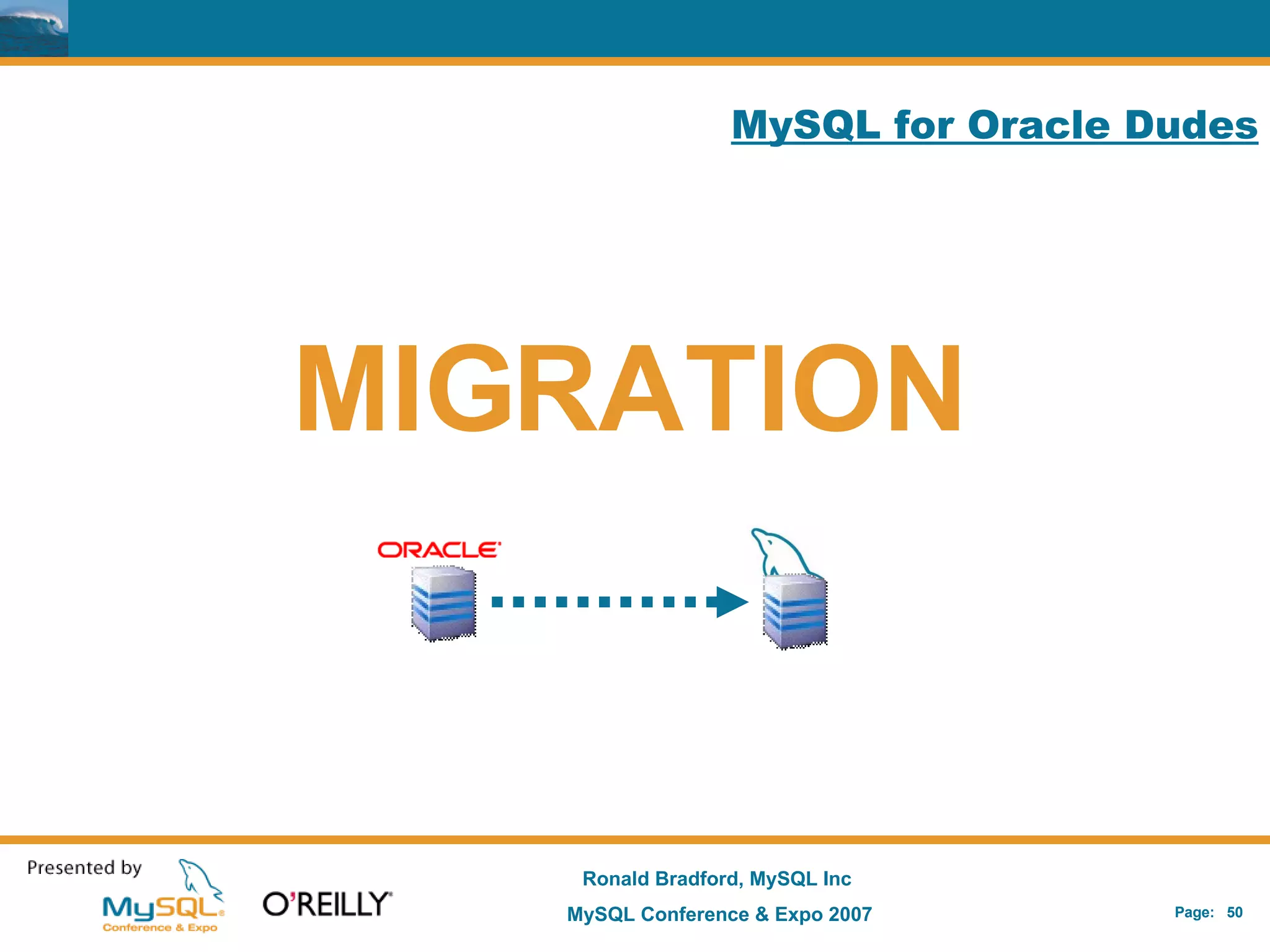 MySQL for Oracle Dudes

MIGRATION

ORACLE

Presented by MySQL Conference & Expo O'REILLY

Ronald Bradford, MySQL Inc
MySQL Conference & Expo 2007

Page: 50